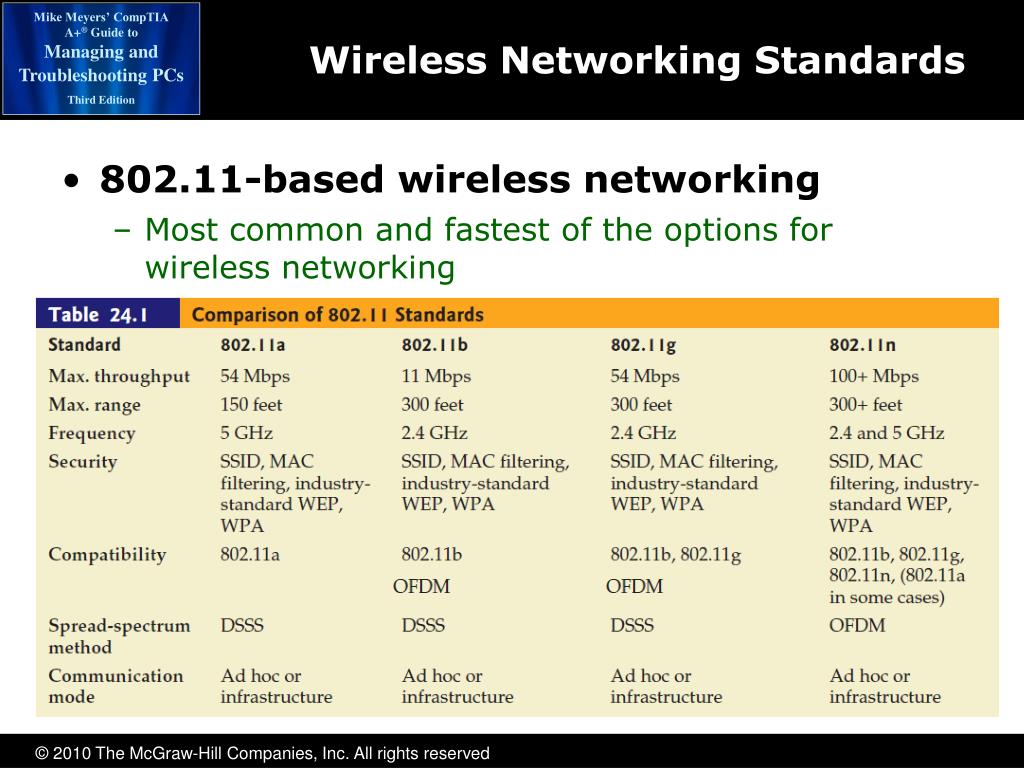 Mike Meyers' CompTIA A+® Guide to Managing and Troubleshooting PCs Third Edition

Wireless Networking Standards

• 802.11-based wireless networking
– Most common and fastest of the options for wireless networking

Table 24.1 Comparison of 802.11 Standards

| Standard | 802.11a | 802.11b | 802.11g | 802.11n |
|---|---|---|---|---|
| Max. throughput | 54 Mbps | 11 Mbps | 54 Mbps | 100+ Mbps |
| Max. range | 150 feet | 300 feet | 300 feet | 300+ feet |
| Frequency | 5 GHz | 2.4 GHz | 2.4 GHz | 2.4 and 5 GHz |
| Security | SSID, MAC filtering, industry-standard WEP, WPA | SSID, MAC filtering, industry-standard WEP, WPA | SSID, MAC filtering, industry-standard WEP, WPA | SSID, MAC filtering, industry-standard WEP, WPA |
| Compatibility | 802.11a | 802.11b OFDM | 802.11b, 802.11g OFDM | 802.11b, 802.11g, 802.11n, (802.11a in some cases) |
| Spread-spectrum method | DSSS | DSSS | DSSS | OFDM |
| Communication mode | Ad hoc or infrastructure | Ad hoc or infrastructure | Ad hoc or infrastructure | Ad hoc or infrastructure |

© 2010 The McGraw-Hill Companies, Inc. All rights reserved